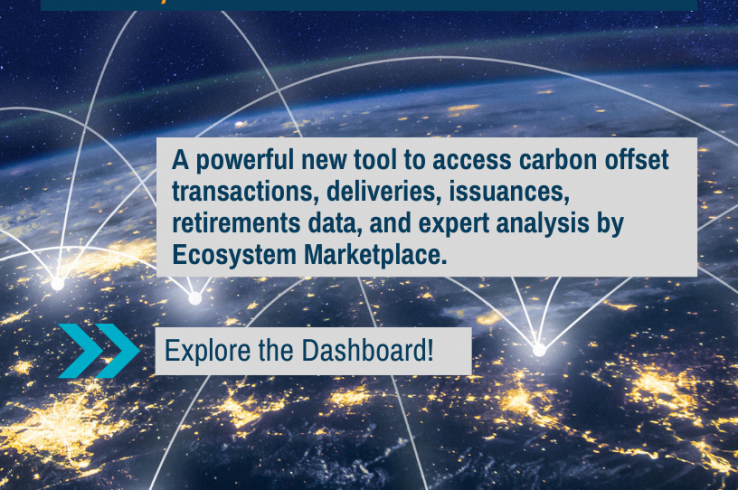 A powerful new tool to access carbon offset transactions, deliveries, issuances, retirements data, and expert analysis by Ecosystem Marketplace.

Explore the Dashboard!